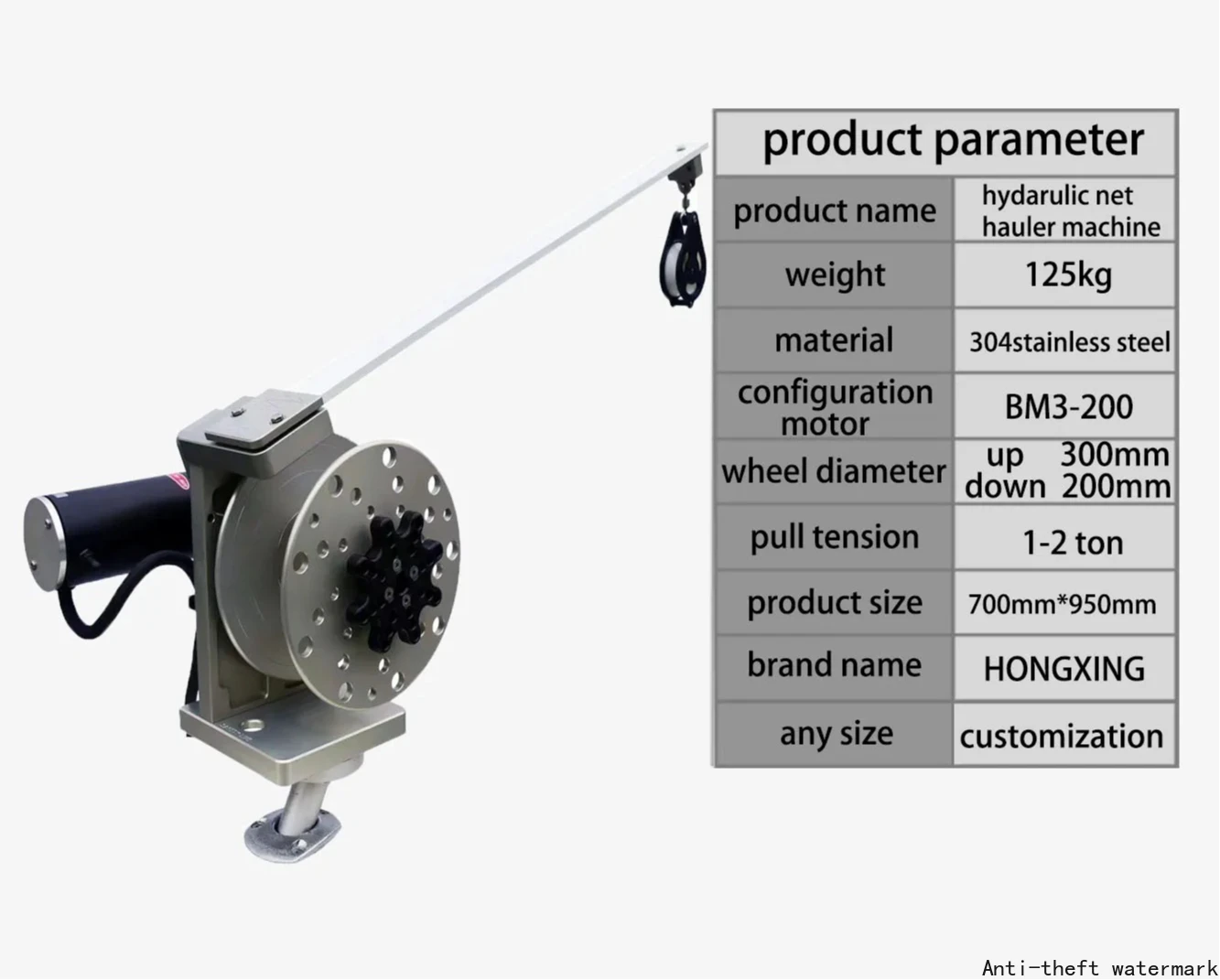 | product parameter | |
|---|---|
| product name | hydarulic net hauler machine |
| weight | 125kg |
| material | 304stainless steel |
| configuration motor | BM3-200 |
| wheel diameter | up 300mm down 200mm |
| pull tension | 1-2 ton |
| product size | 700mm*950mm |
| brand name | HONGXING |
| any size | customization |

Anti-theft watermark